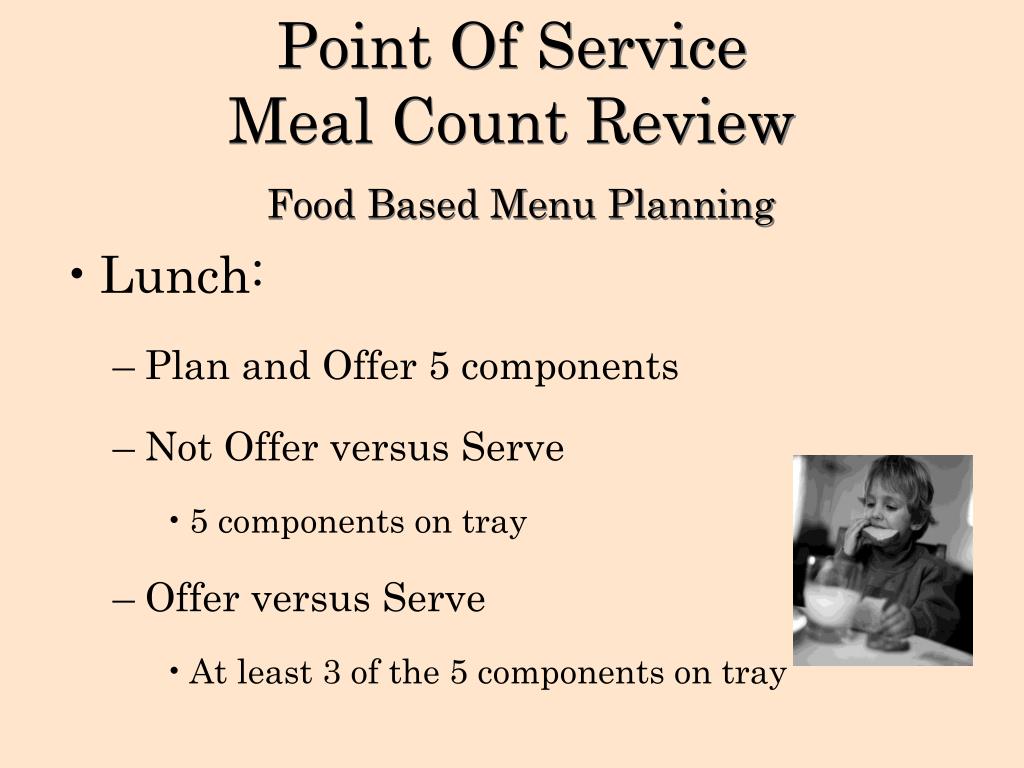 Point Of Service
Meal Count Review

Food Based Menu Planning

• Lunch:

– Plan and Offer 5 components

– Not Offer versus Serve

• 5 components on tray

– Offer versus Serve

• At least 3 of the 5 components on tray